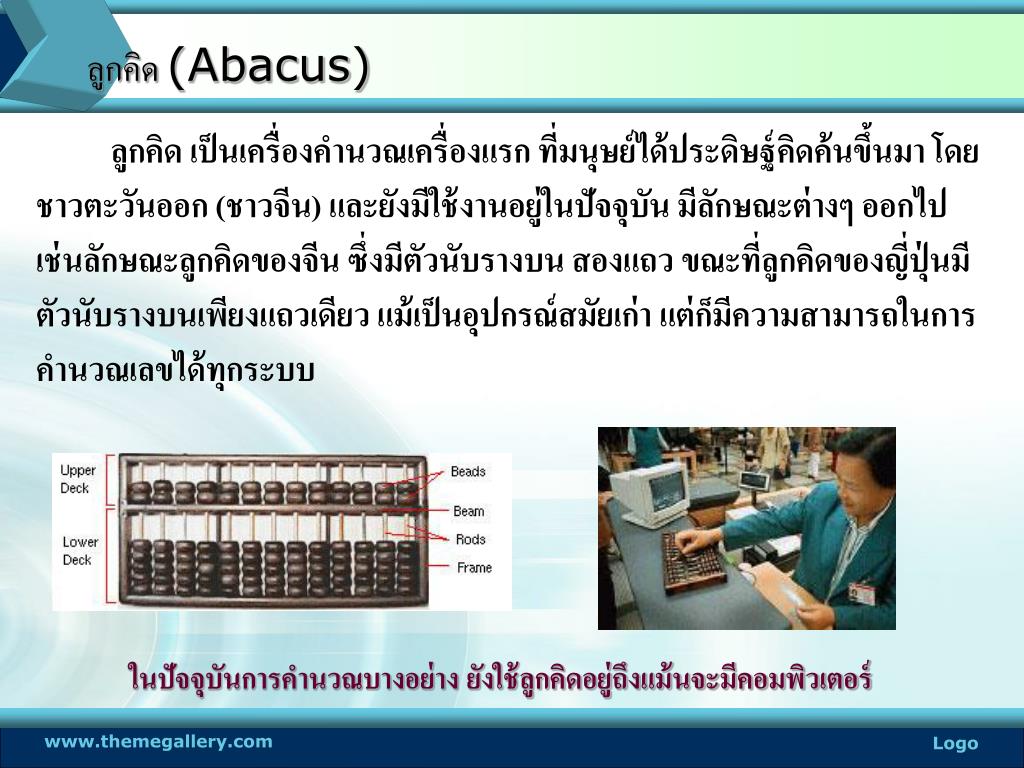 ลูกคิด (Abacus)

ลูกคิด เป็นเครื่องคำนวณเครื่องแรก ที่มนุษย์ได้ประดิษฐ์คิดค้นขึ้นมา โดยชาวตะวันออก (ชาวจีน) และยังมีใช้งานอยู่ในปัจจุบัน มีลักษณะต่างๆ ออกไป เช่นลักษณะลูกคิดของจีน ซึ่งมีตัวนับรางบน สองแถว ขณะที่ลูกคิดของญี่ปุ่นมีตัวนับรางบนเพียงแถวเดียว แม้เป็นอุปกรณ์สมัยเก่า แต่ก็มีความสามารถในการคำนวณเลขได้ทุกระบบ

Upper Deck
Lower Deck
Beads
Beam
Rods
Frame

ในปัจจุบันการคำนวณบางอย่าง ยังใช้ลูกคิดอยู่ถึงแม้นจะมีคอมพิวเตอร์

www.themegallery.com
Logo